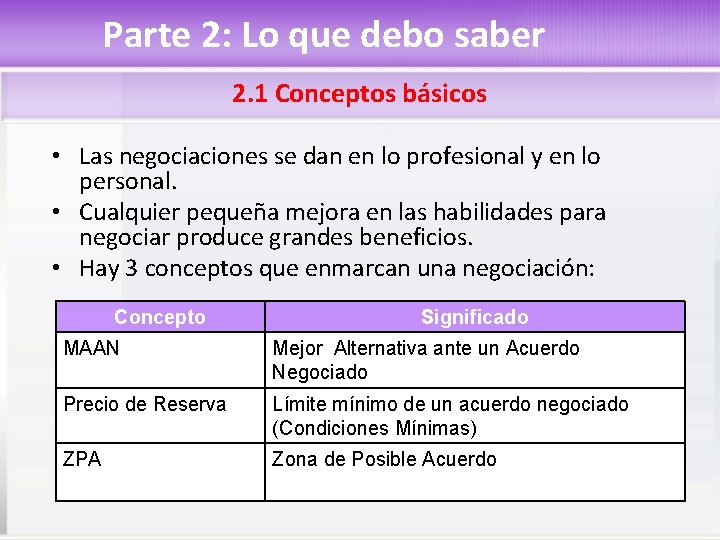 Parte 2: Lo que debo saber

2.1 Conceptos básicos

• Las negociaciones se dan en lo profesional y en lo personal.
• Cualquier pequeña mejora en las habilidades para negociar produce grandes beneficios.
• Hay 3 conceptos que enmarcan una negociación:

| Concepto | Significado |
|---|---|
| MAAN | Mejor Alternativa ante un Acuerdo Negociado |
| Precio de Reserva | Límite mínimo de un acuerdo negociado (Condiciones Mínimas) |
| ZPA | Zona de Posible Acuerdo |